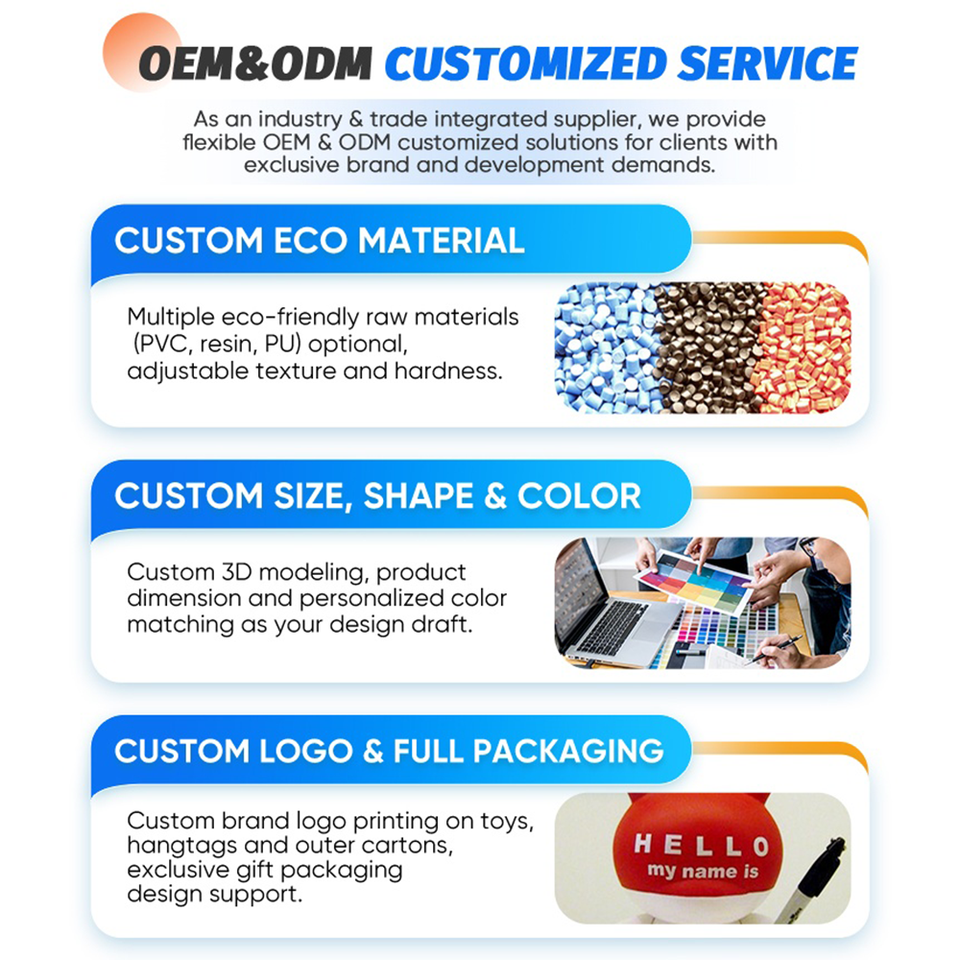 OEM&ODM CUSTOMIZED SERVICE

As an industry & trade integrated supplier, we provide flexible OEM & ODM customized solutions for clients with exclusive brand and development demands.

CUSTOM ECO MATERIAL

Multiple eco-friendly raw materials (PVC, resin, PU) optional, adjustable texture and hardness.

CUSTOM SIZE, SHAPE & COLOR

Custom 3D modeling, product dimension and personalized color matching as your design draft.

CUSTOM LOGO & FULL PACKAGING

Custom brand logo printing on toys, hangtags and outer cartons, exclusive gift packaging design support.

HELLO
my name is